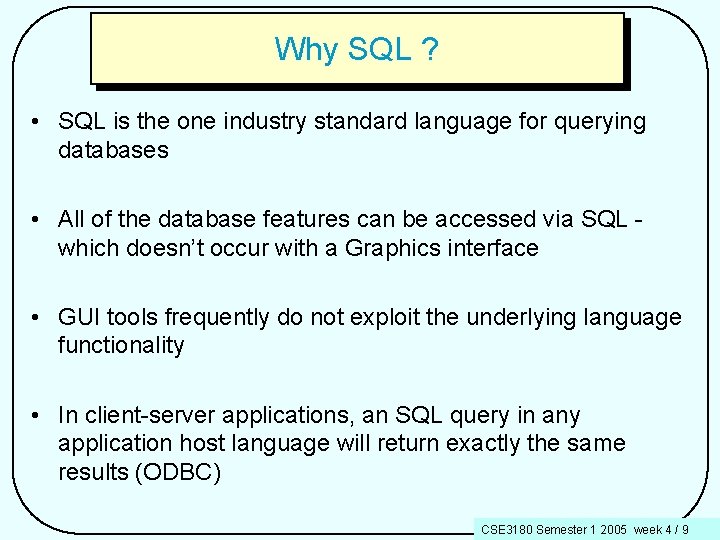 Why SQL ?

• SQL is the one industry standard language for querying databases

• All of the database features can be accessed via SQL - which doesn't occur with a Graphics interface

• GUI tools frequently do not exploit the underlying language functionality

• In client-server applications, an SQL query in any application host language will return exactly the same results (ODBC)

CSE3180 Semester 1 2005 week 4 / 9